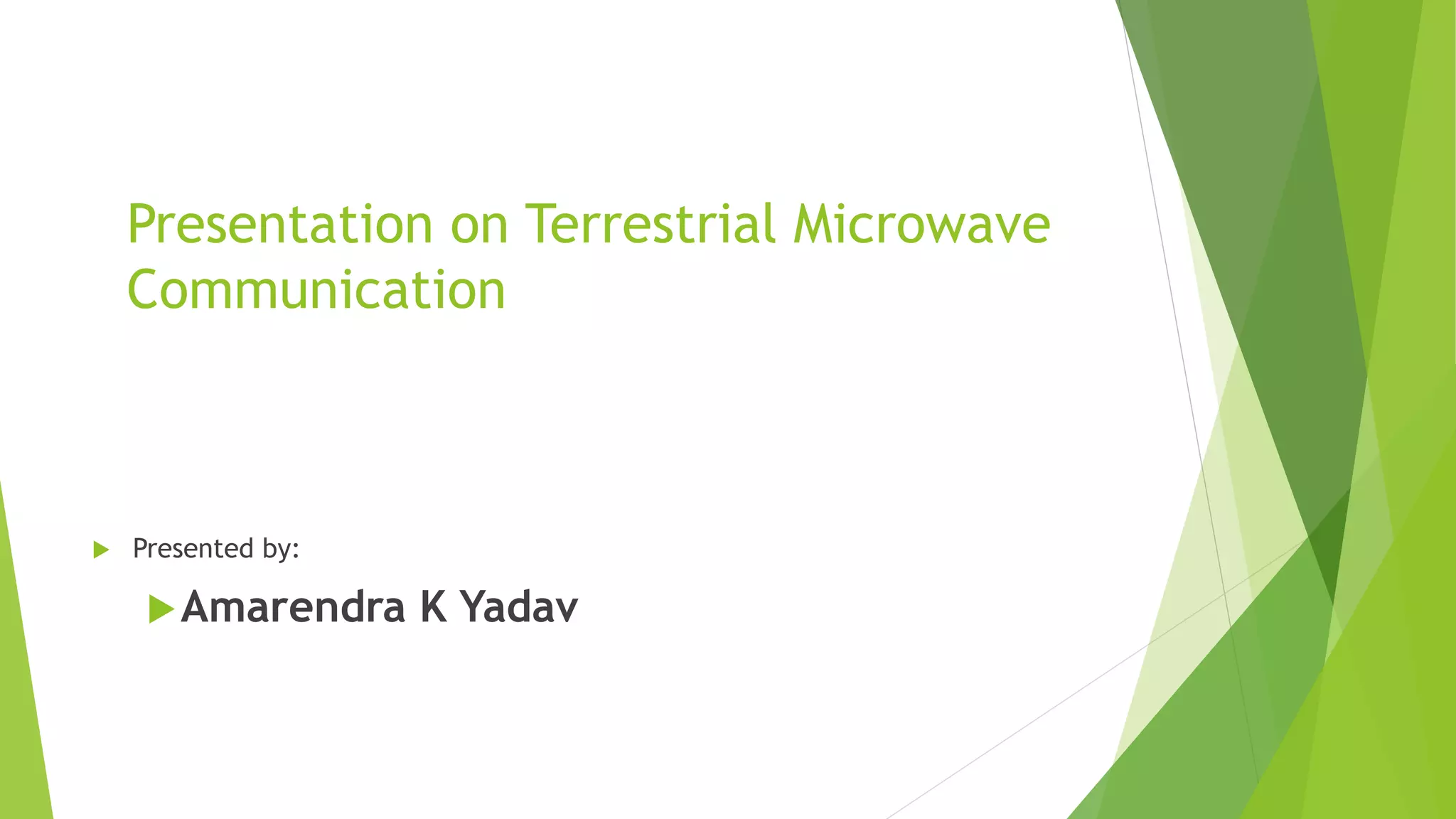 Presentation on Terrestrial Microwave Communication

Presented by:

Amarendra K Yadav